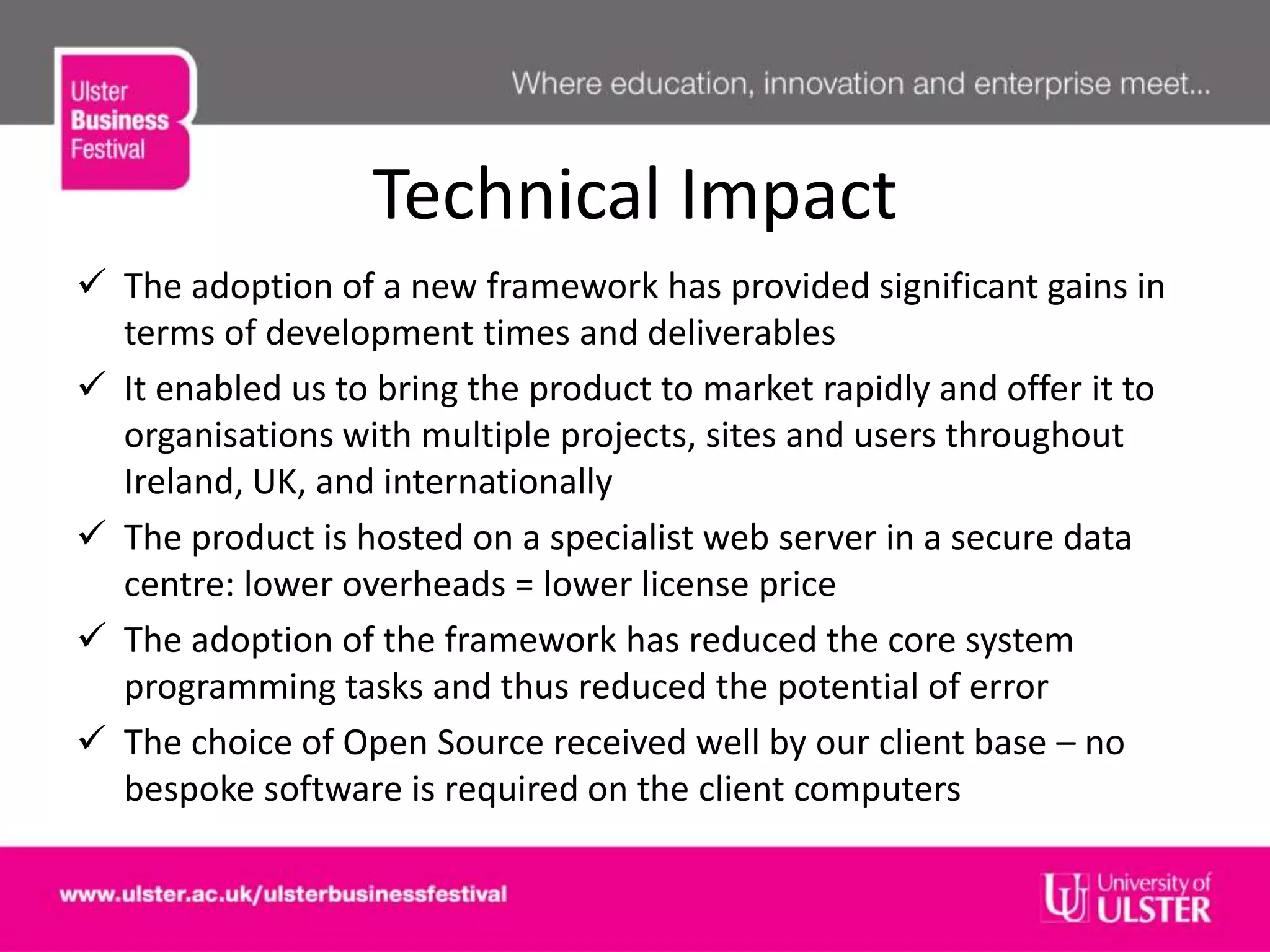 Ulster Business Festival

Where education, innovation and enterprise meet...

Technical Impact

✓ The adoption of a new framework has provided significant gains in terms of development times and deliverables

✓ It enabled us to bring the product to market rapidly and offer it to organisations with multiple projects, sites and users throughout Ireland, UK, and internationally

✓ The product is hosted on a specialist web server in a secure data centre: lower overheads = lower license price

✓ The adoption of the framework has reduced the core system programming tasks and thus reduced the potential of error

✓ The choice of Open Source received well by our client base – no bespoke software is required on the client computers

www.ulster.ac.uk/ulsterbusinessfestival

University of ULSTER